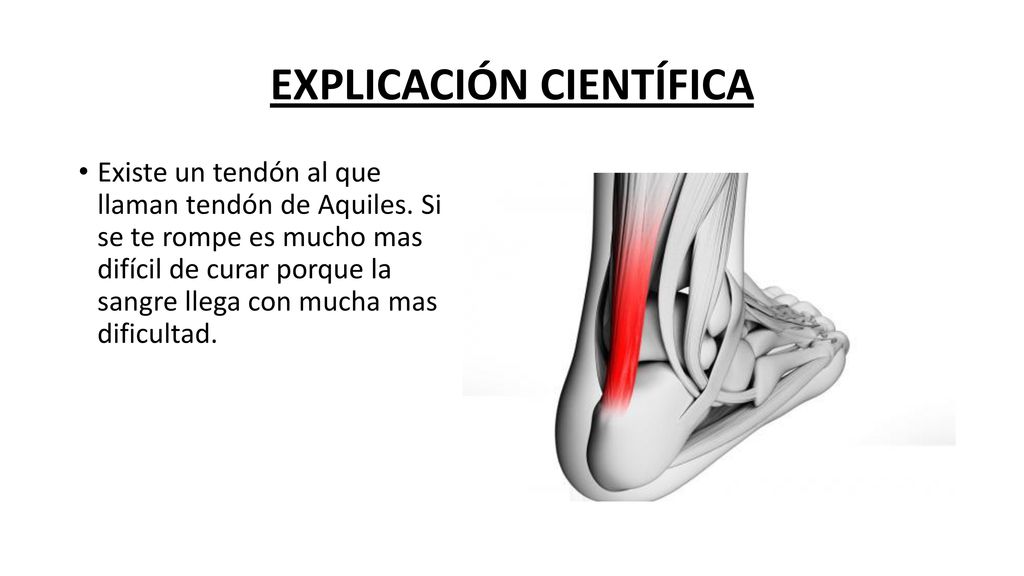 EXPLICACIÓN CIENTÍFICA

• Existe un tendón al que llaman tendón de Aquiles. Si se te rompe es mucho mas difícil de curar porque la sangre llega con mucha mas dificultad.